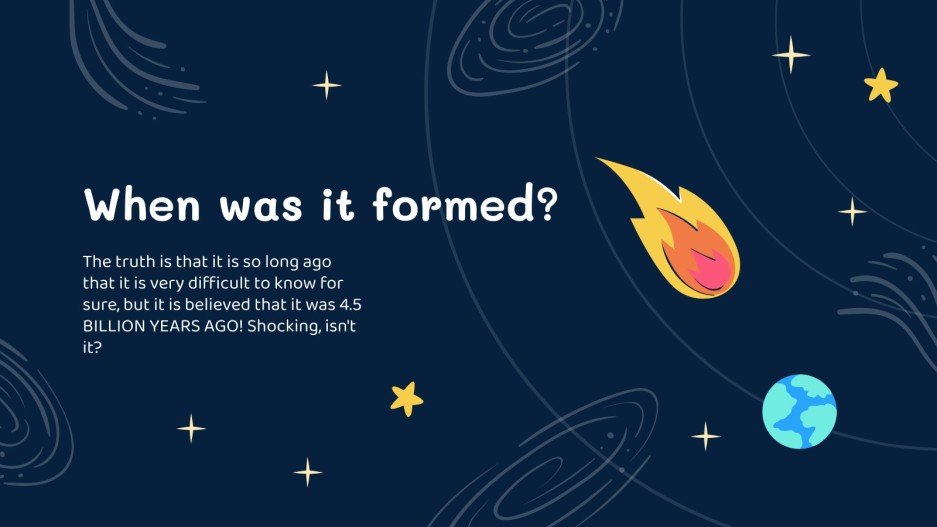 When was it formed?

The truth is that it is so long ago that it is very difficult to know for sure, but it is believed that it was 4.5 BILLION YEARS AGO! Shocking, isn't it?